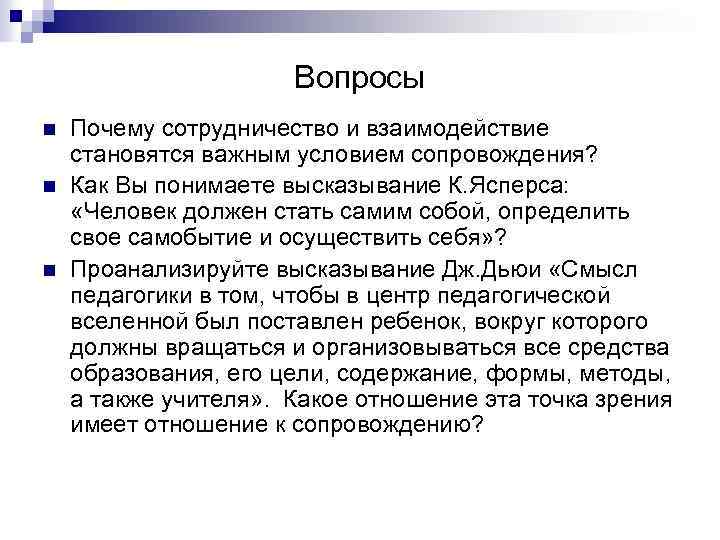 Вопросы

Почему сотрудничество и взаимодействие становятся важным условием сопровождения?

Как Вы понимаете высказывание К.Ясперса: «Человек должен стать самим собой, определить свое самобытие и осуществить себя»?

Проанализируйте высказывание Дж.Дьюи «Смысл педагогики в том, чтобы в центр педагогической вселенной был поставлен ребенок, вокруг которого должны вращаться и организовываться все средства образования, его цели, содержание, формы, методы, а также учителя». Какое отношение эта точка зрения имеет отношение к сопровождению?